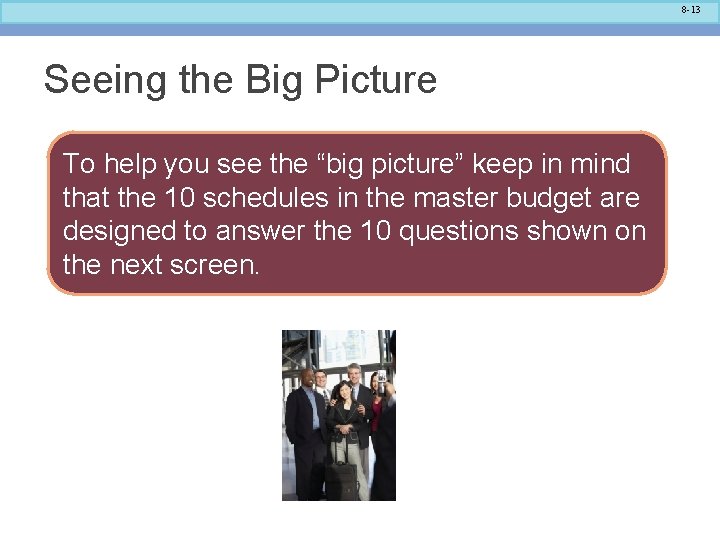 8-13

Seeing the Big Picture

To help you see the “big picture” keep in mind that the 10 schedules in the master budget are designed to answer the 10 questions shown on the next screen.